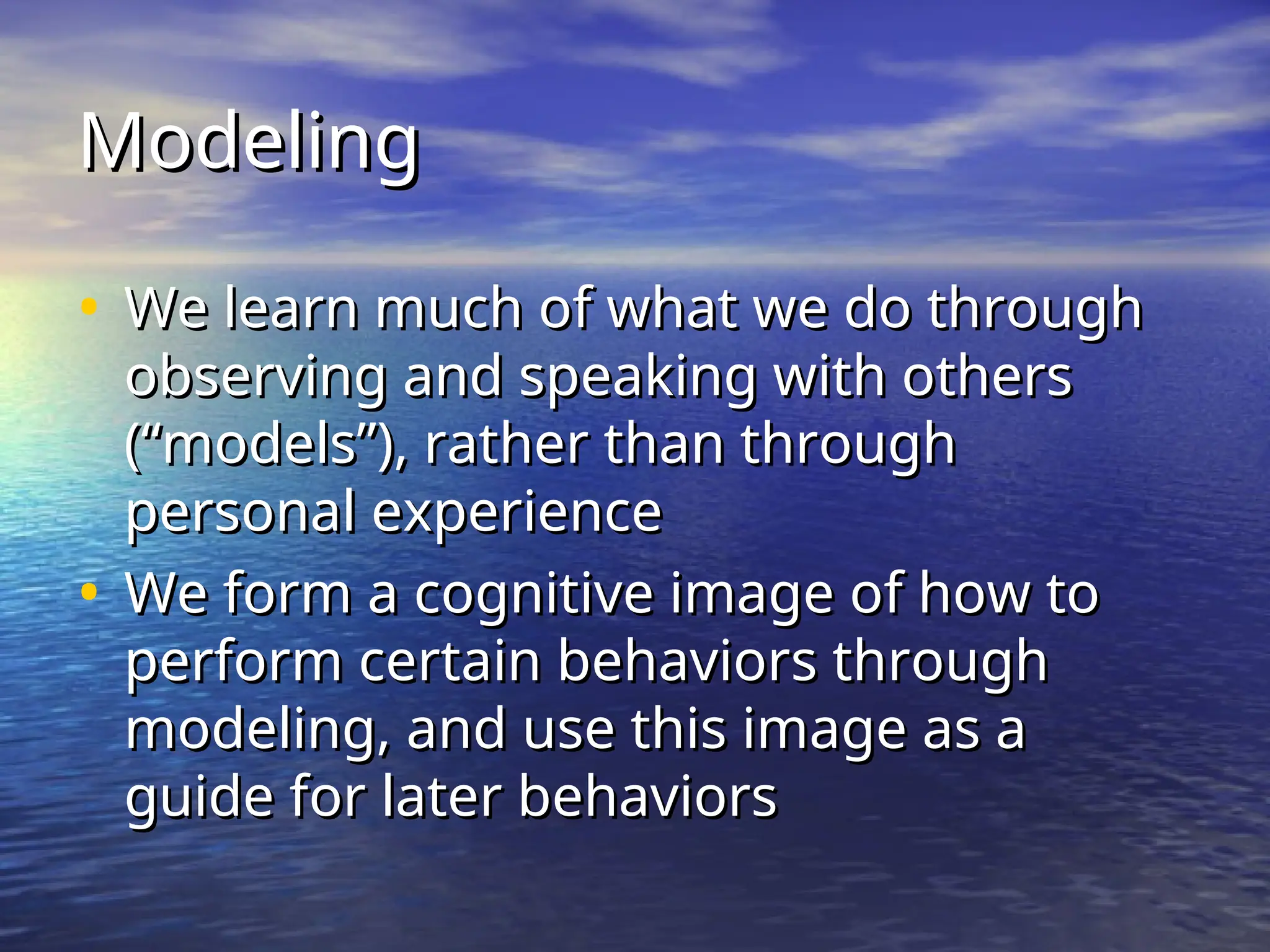 Modeling

• We learn much of what we do through observing and speaking with others (“models”), rather than through personal experience
• We form a cognitive image of how to perform certain behaviors through modeling, and use this image as a guide for later behaviors